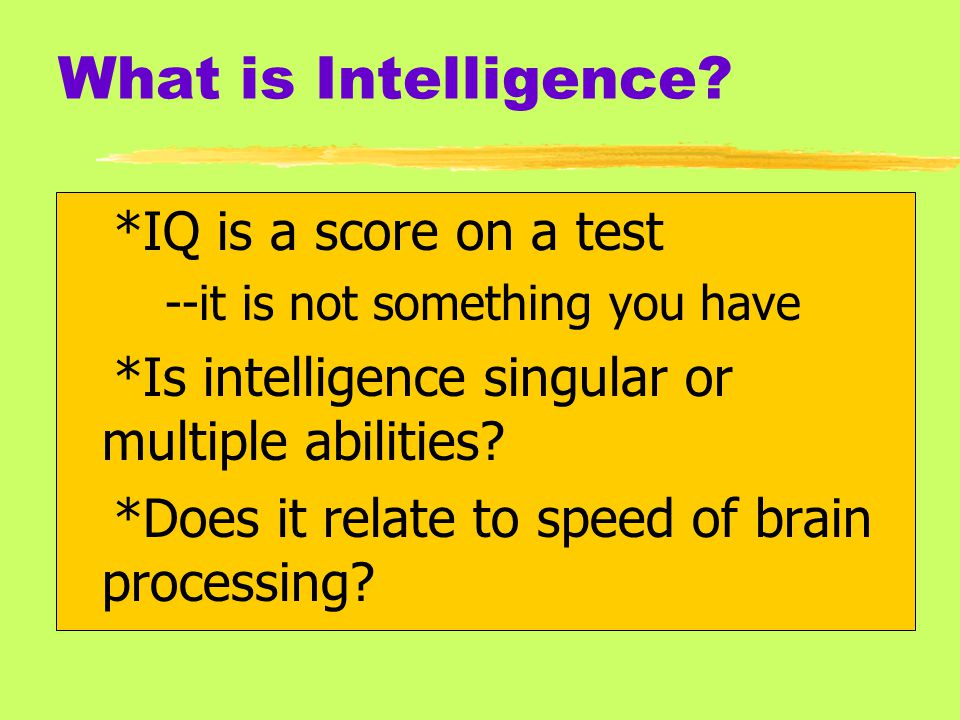 What is Intelligence?

*IQ is a score on a test

--it is not something you have

*Is intelligence singular or multiple abilities?

*Does it relate to speed of brain processing?